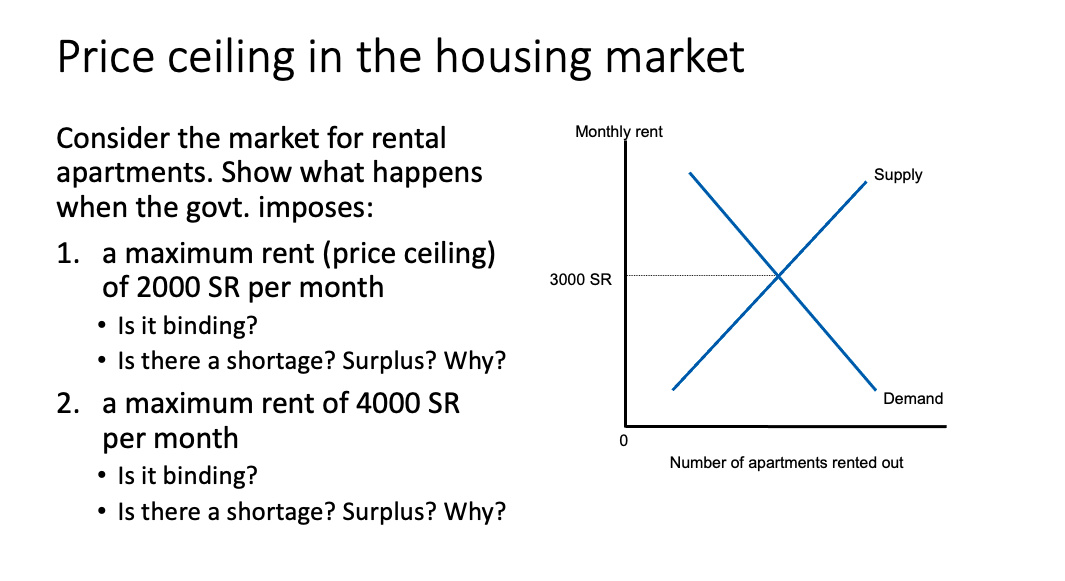 Price ceiling in the housing market

Consider the market for rental apartments. Show what happens when the govt. imposes:

1. a maximum rent (price ceiling) of 2000 SR per month
• Is it binding?
• Is there a shortage? Surplus? Why?

2. a maximum rent of 4000 SR per month
• Is it binding?
• Is there a shortage? Surplus? Why?

Monthly rent
Supply
3000 SR
Demand
0
Number of apartments rented out